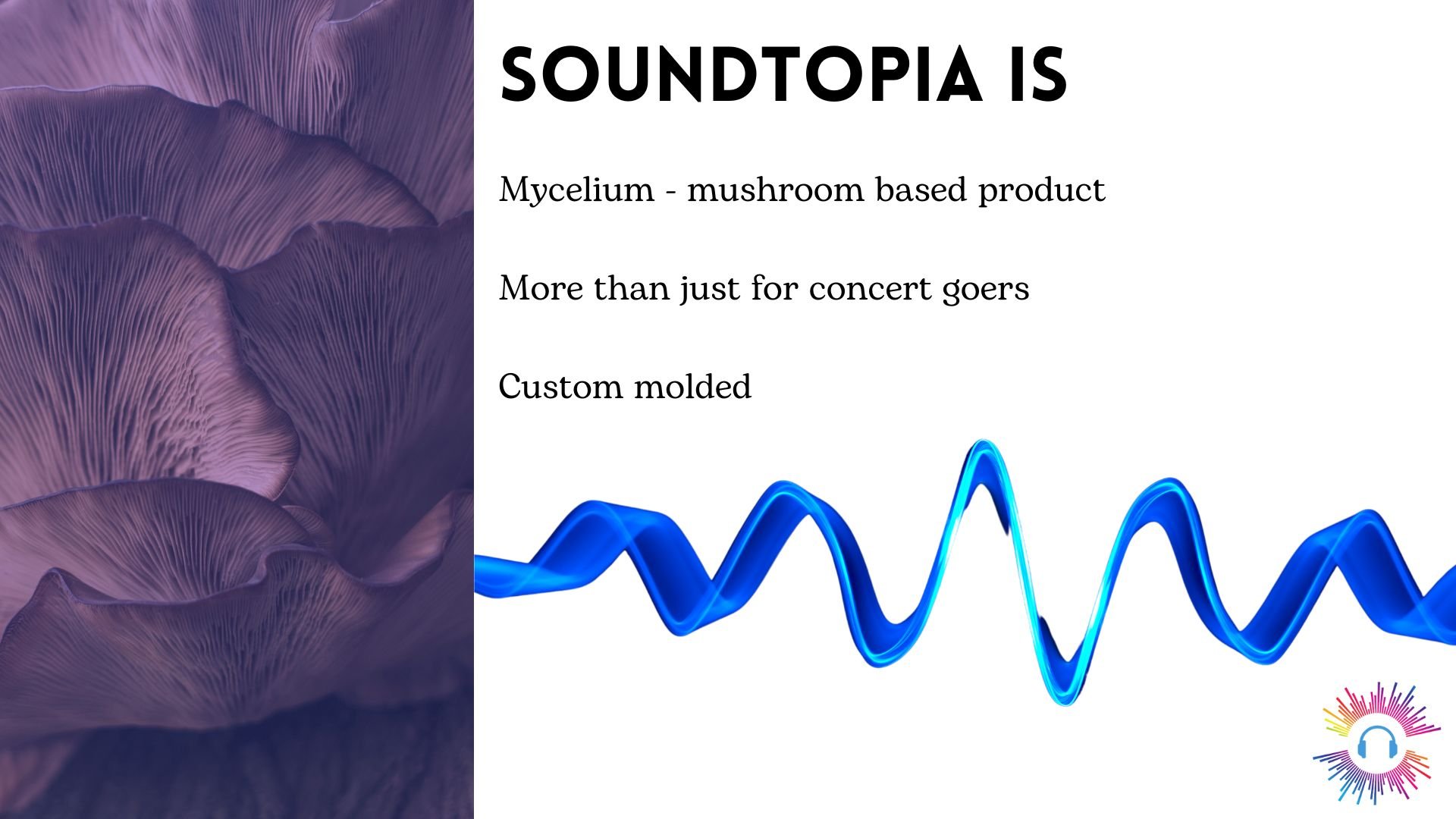 SOUNDTOPIA IS

Mycelium - mushroom based product

More than just for concert goers

Custom molded